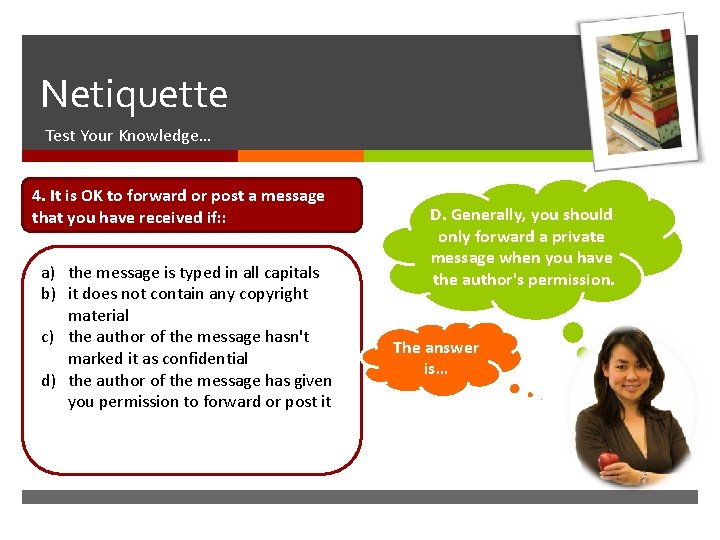 Netiquette

Test Your Knowledge…

4. It is OK to forward or post a message that you have received if::

a) the message is typed in all capitals
b) it does not contain any copyright material
c) the author of the message hasn't marked it as confidential
d) the author of the message has given you permission to forward or post it

D. Generally, you should only forward a private message when you have the author's permission.

The answer is…